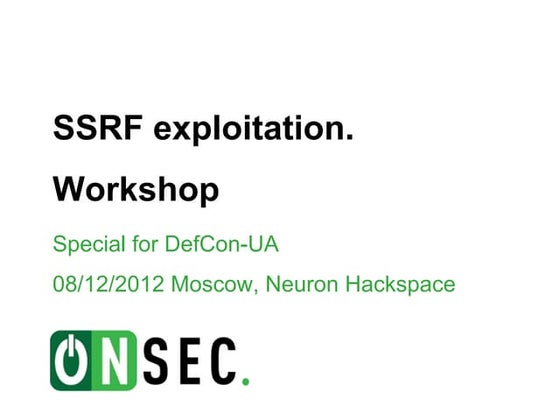 SSRF exploitation.

Workshop

Special for DefCon-UA

08/12/2012 Moscow, Neuron Hackspace

ONSEC.